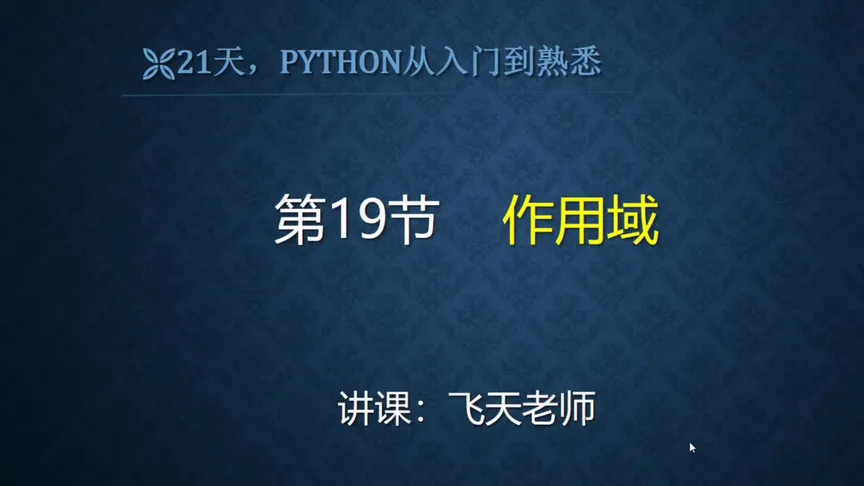 21天，PYTHON从入门到熟悉

第19节　作用域

讲课：飞天老师